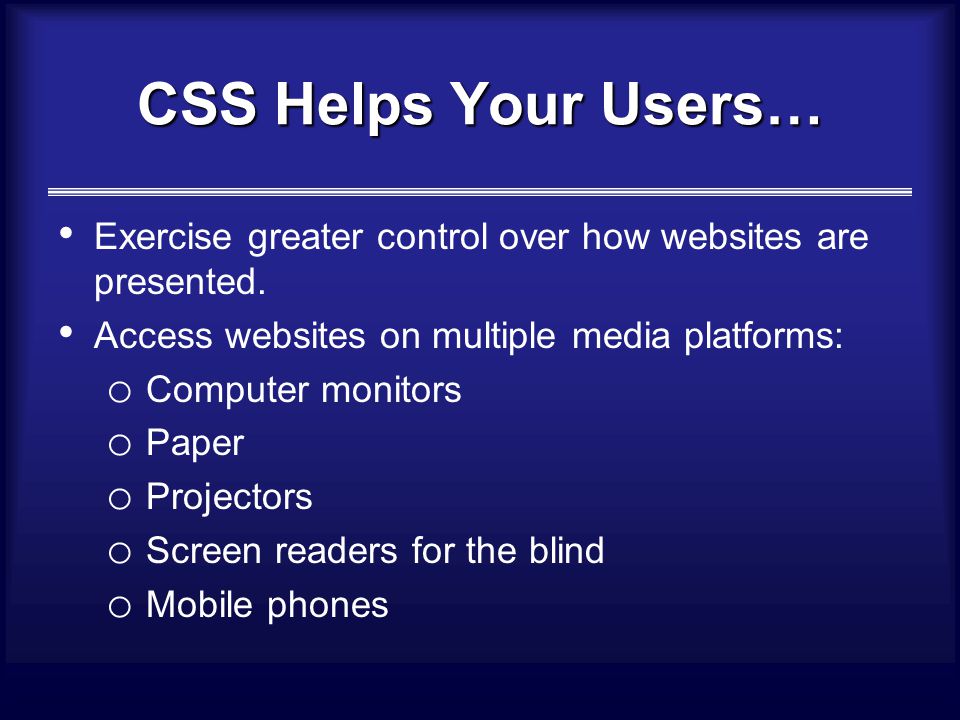 CSS Helps Your Users…

• Exercise greater control over how websites are presented.
• Access websites on multiple media platforms:
o Computer monitors
o Paper
o Projectors
o Screen readers for the blind
o Mobile phones